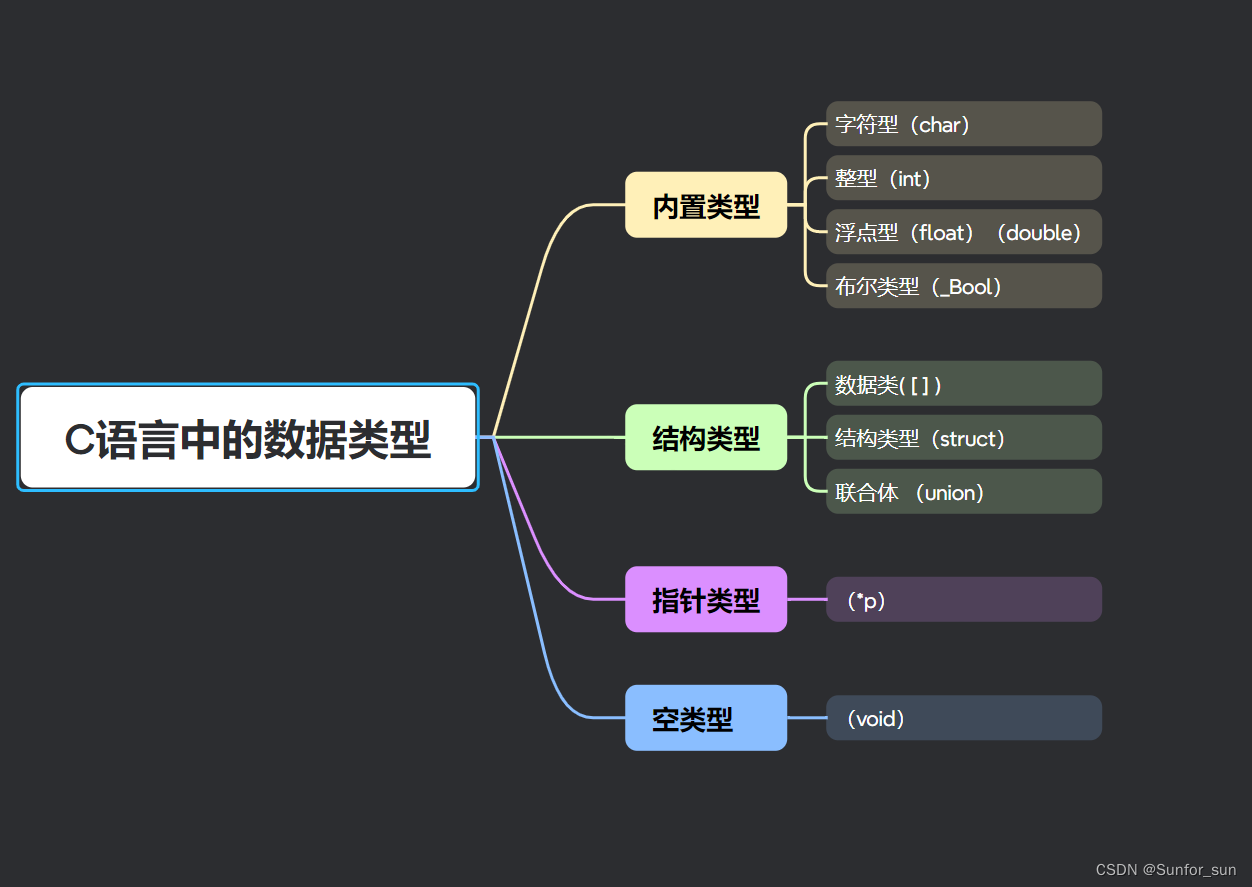 C语言中的数据类型

内置类型

字符型（char）

整型（int）

浮点型（float）（double）

布尔类型（_Bool）

结构类型

数据类( [ ] )

结构类型（struct）

联合体 （union）

指针类型

（*p）

空类型

（void）

CSDN @Sunfor_sun